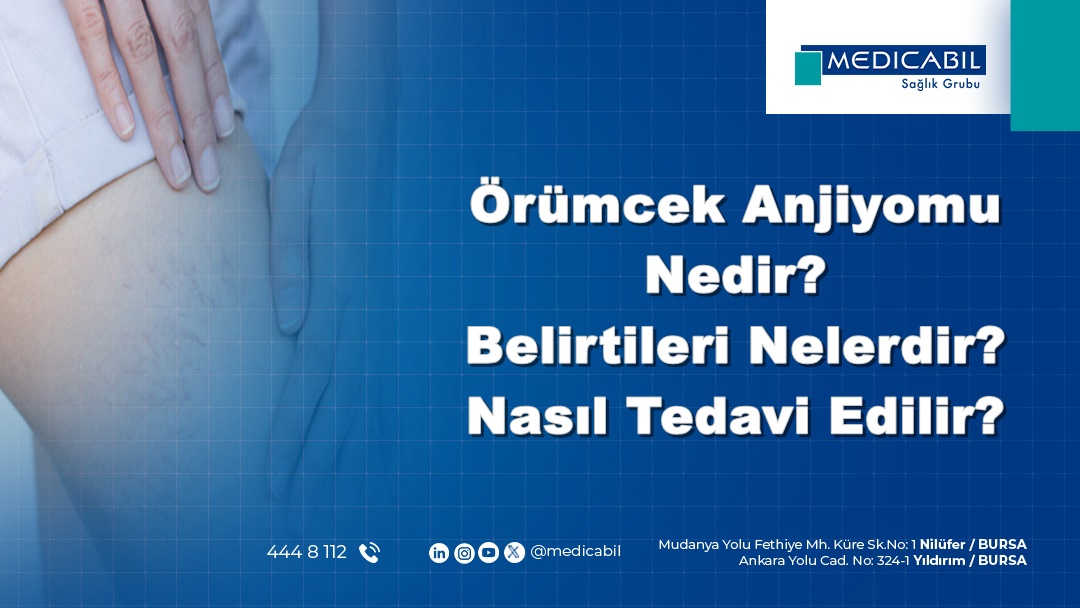 MEDICABIL
Sağlık Grubu

Örümcek Anjiyomu Nedir?
Belirtileri Nelerdir?
Nasıl Tedavi Edilir?

444 8 112

@medicabil

Mudanya Yolu Fethiye Mh. Küre Sk.No: 1 Nilüfer / BURSA
Ankara Yolu Cad. No: 324-1 Yıldırım / BURSA